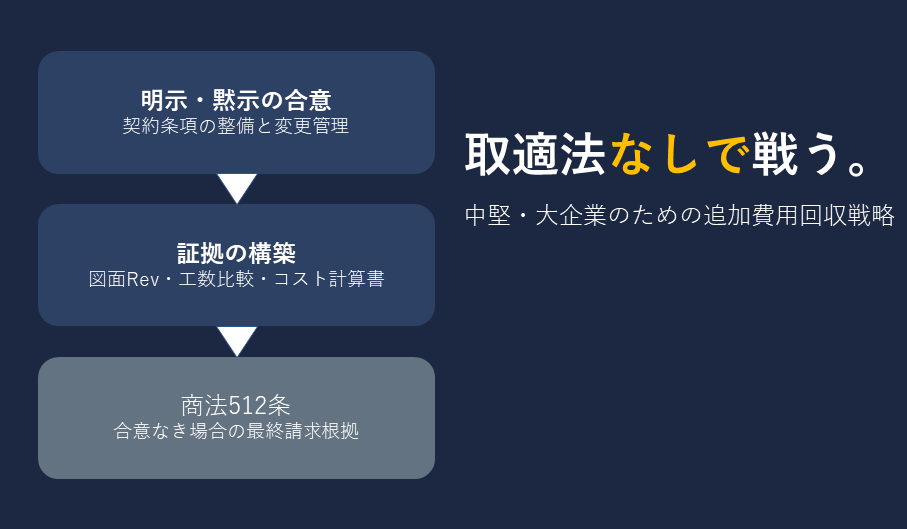 明示・黙示の合意
契約条項の整備と変更管理

証拠の構築
図面Rev・工数比較・コスト計算書

商法512条
合意なき場合の最終請求根拠

取適法なしで戦う。

中堅・大企業のための追加費用回収戦略